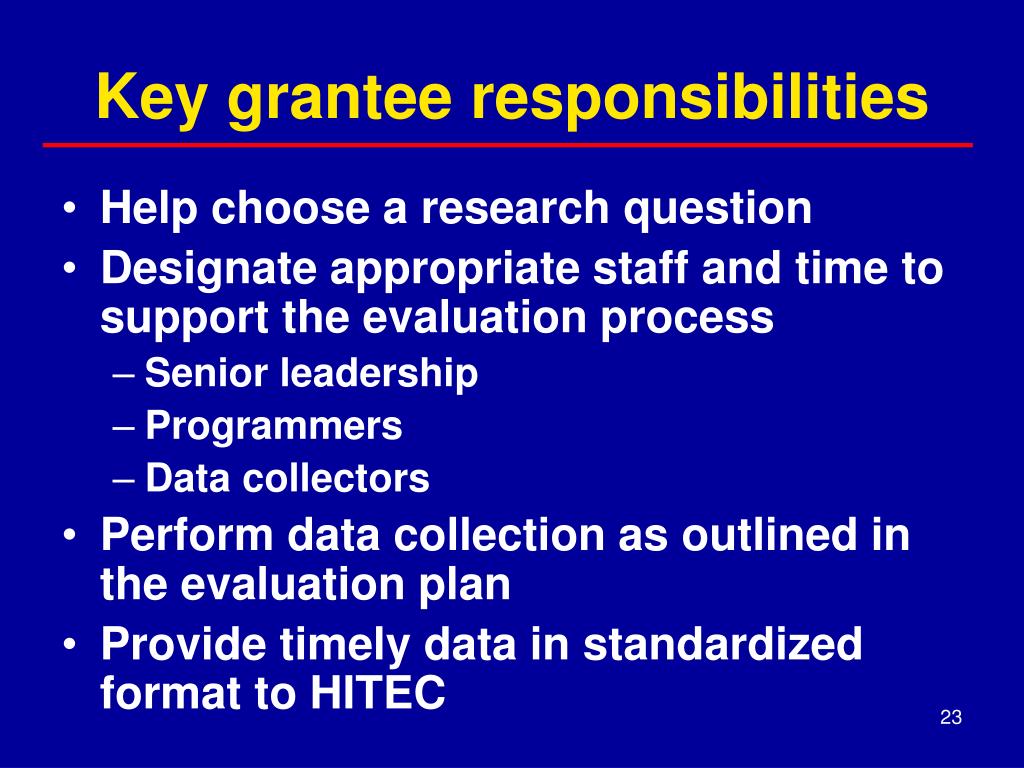 Key grantee responsibilities

• Help choose a research question
• Designate appropriate staff and time to support the evaluation process
– Senior leadership
– Programmers
– Data collectors
• Perform data collection as outlined in the evaluation plan
• Provide timely data in standardized format to HITEC

23